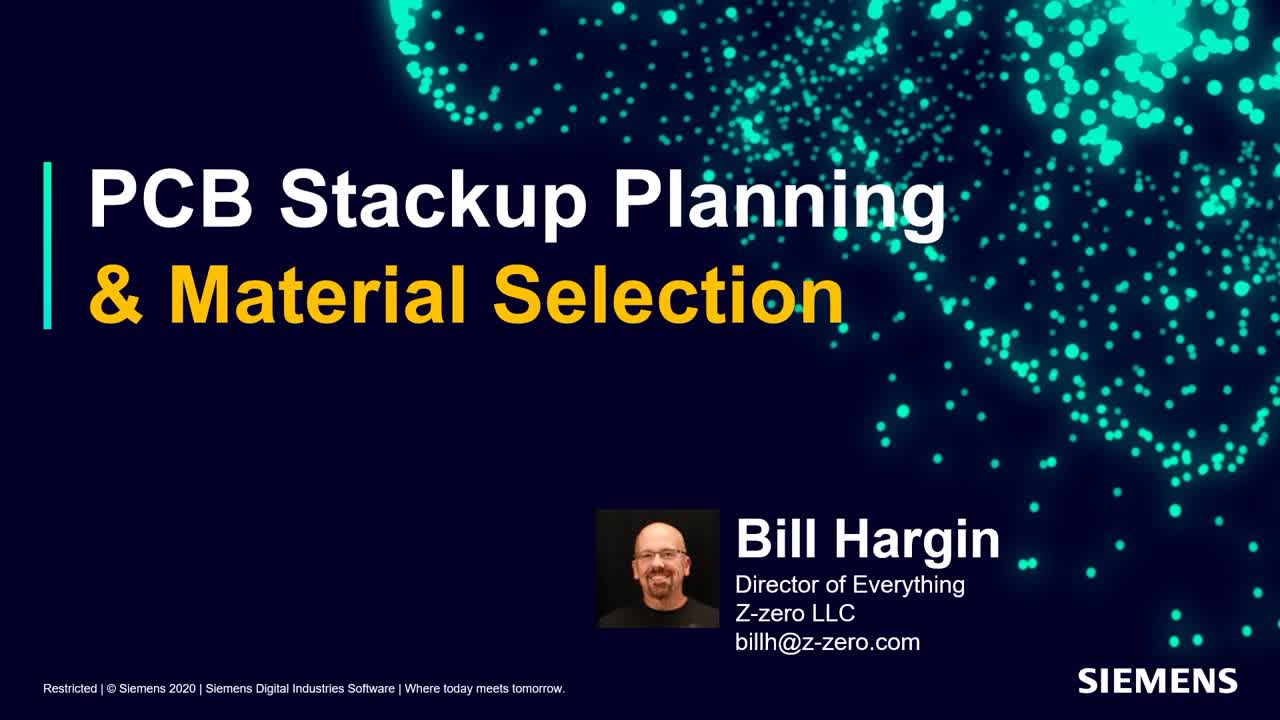 PCB Stackup Planning
& Material Selection

Bill Hargin
Director of Everything
Z-zero LLC
billh@z-zero.com

Restricted | © Siemens 2020 | Siemens Digital Industries Software | Where today meets tomorrow.

SIEMENS